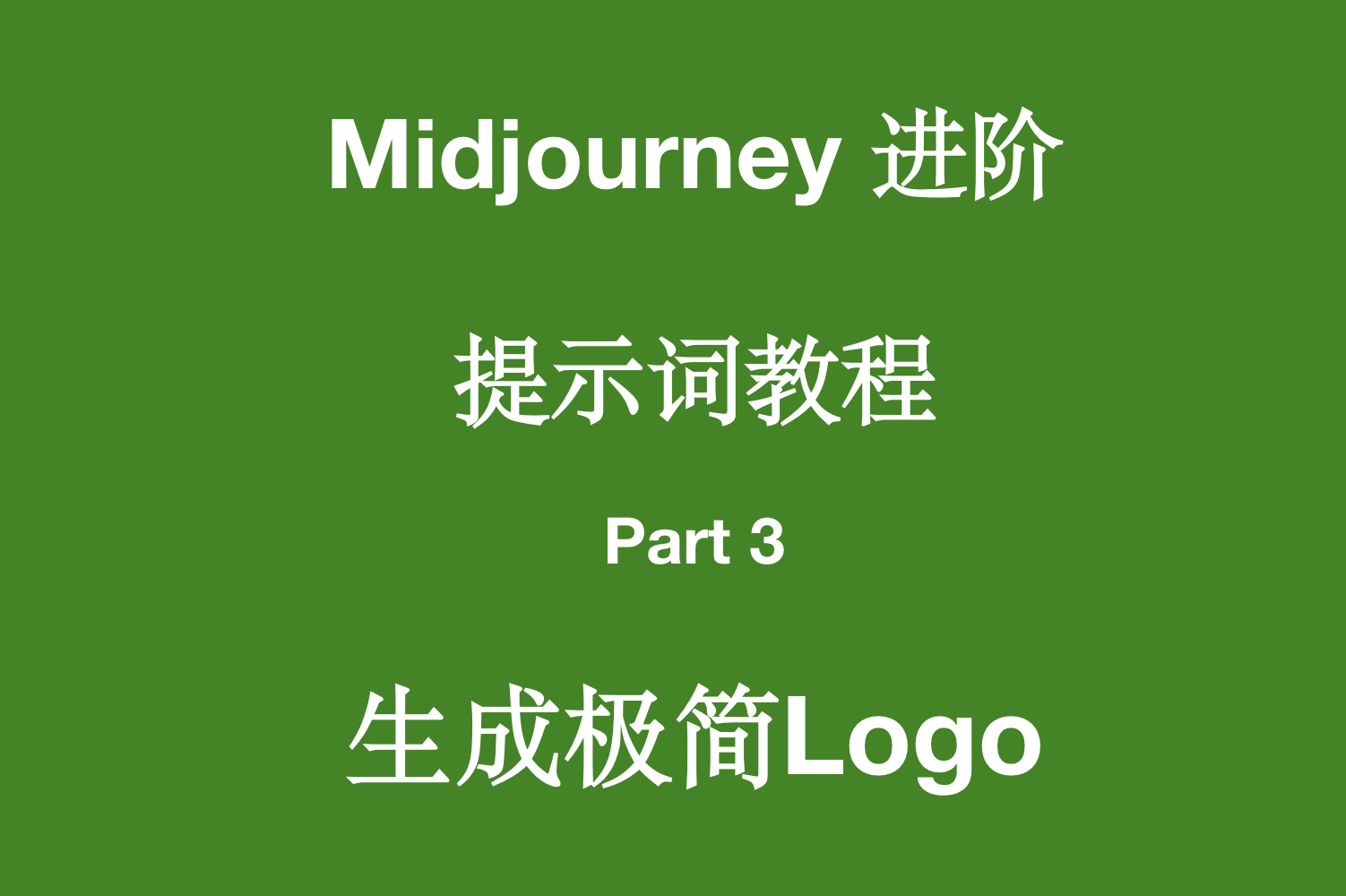 Midjourney 进阶

提示词教程

Part 3

生成极简Logo